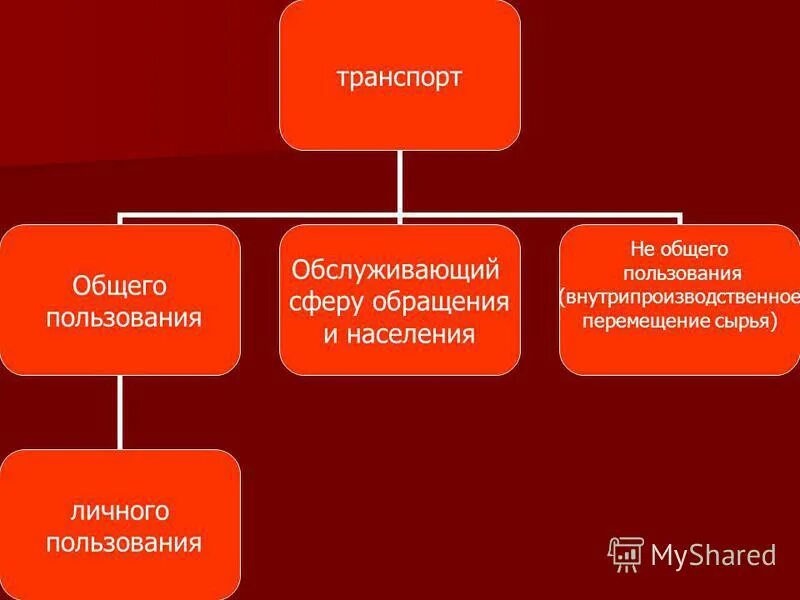 транспорт

Общего пользования

Обслуживающий сферу обращения и населения

Не общего пользования (внутрипроизводственное перемещение сырья)

личного пользования

MyShared